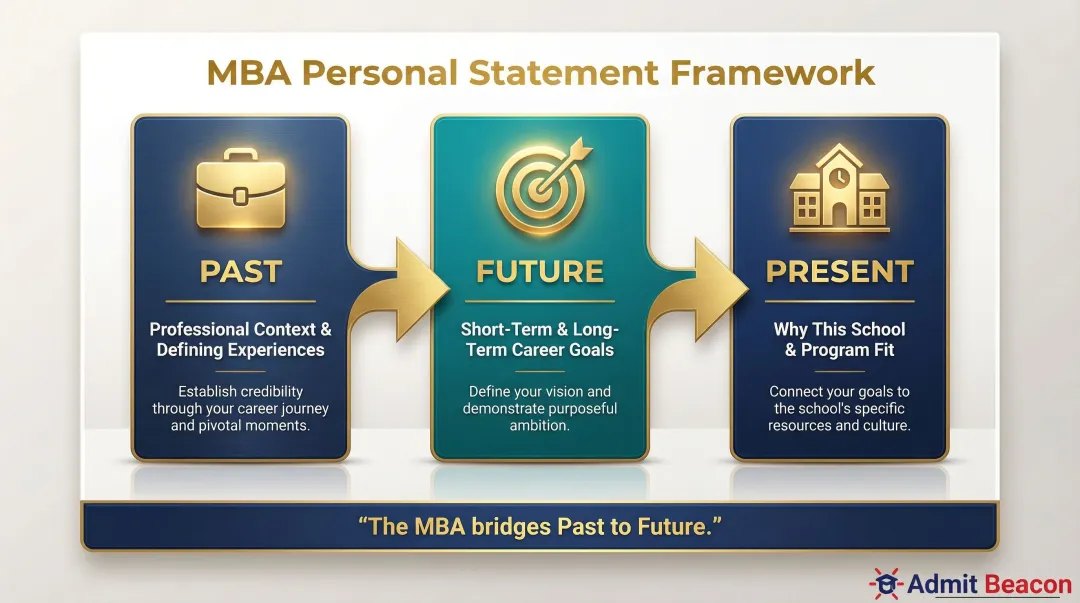 MBA Personal Statement Framework

PAST

Professional Context & Defining Experiences

Establish credibility through your career journey and pivotal moments.

FUTURE

Short-Term & Long-Term Career Goals

Define your vision and demonstrate purposeful ambition.

PRESENT

Why This School & Program Fit

Connect your goals to the school's specific resources and culture.

"The MBA bridges Past to Future."

Admit Beacon